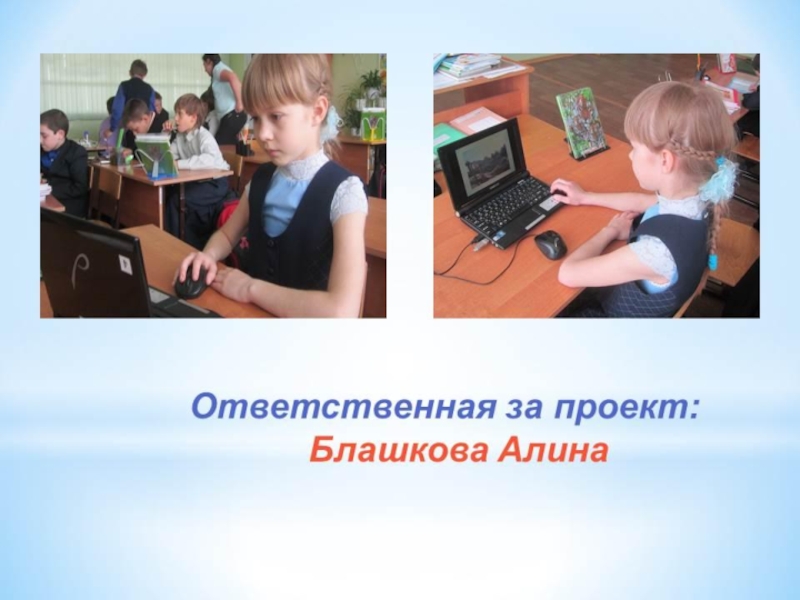 Ответственная за проект:
Блашкова Алина